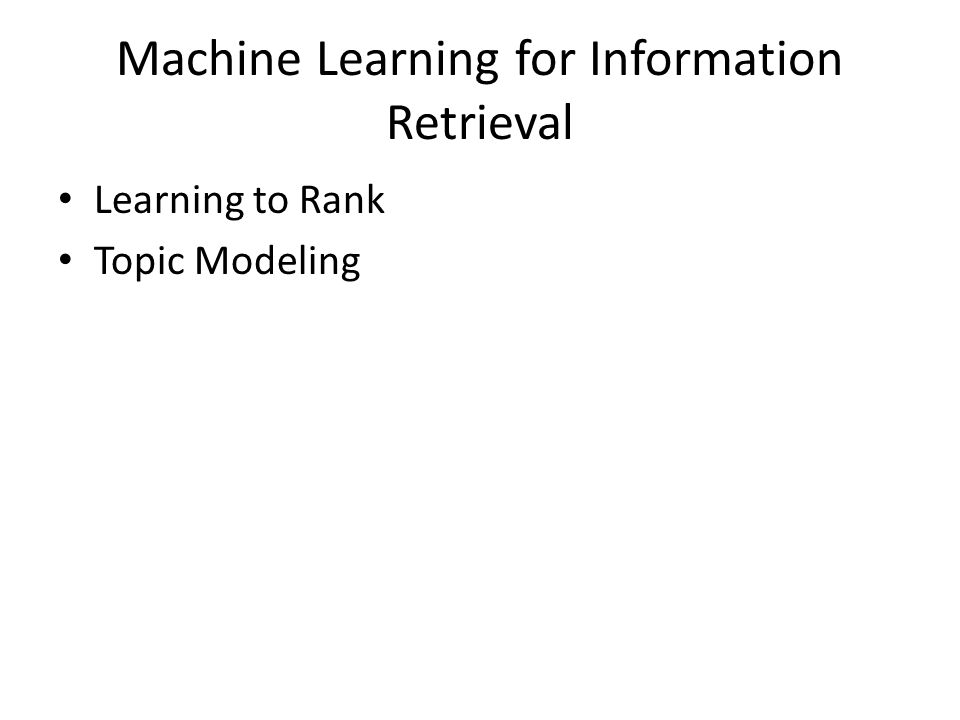 Machine Learning for Information Retrieval

• Learning to Rank
• Topic Modeling